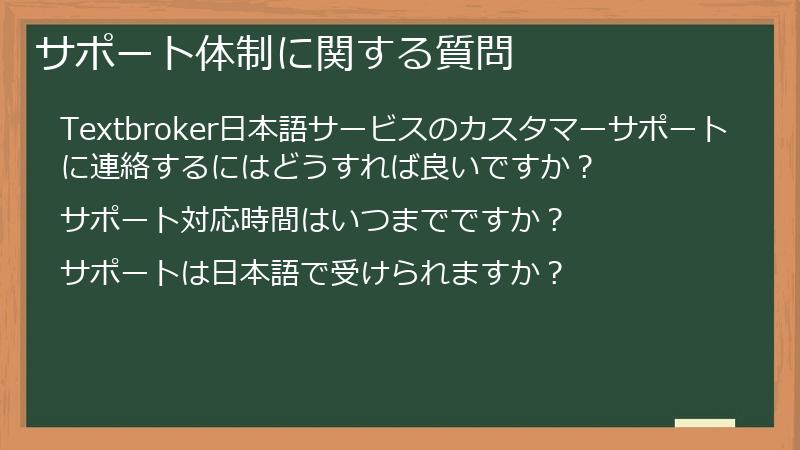 サポート体制に関する質問

Textbroker日本語サービスのカスタマーサポートに連絡するにはどうすれば良いですか？

サポート対応時間はいつまでですか？

サポートは日本語で受けられますか？